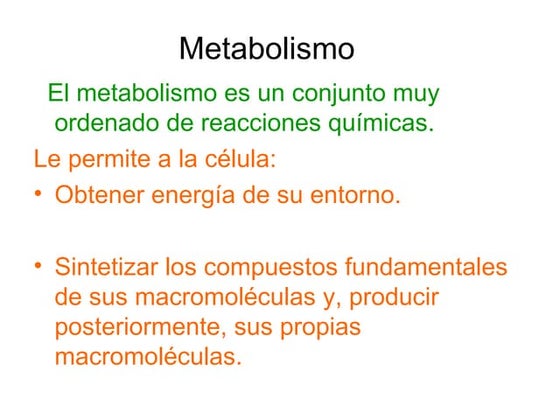 Metabolismo

El metabolismo es un conjunto muy ordenado de reacciones químicas.

Le permite a la célula:

• Obtener energía de su entorno.

• Sintetizar los compuestos fundamentales de sus macromoléculas y, producir posteriormente, sus propias macromoléculas.